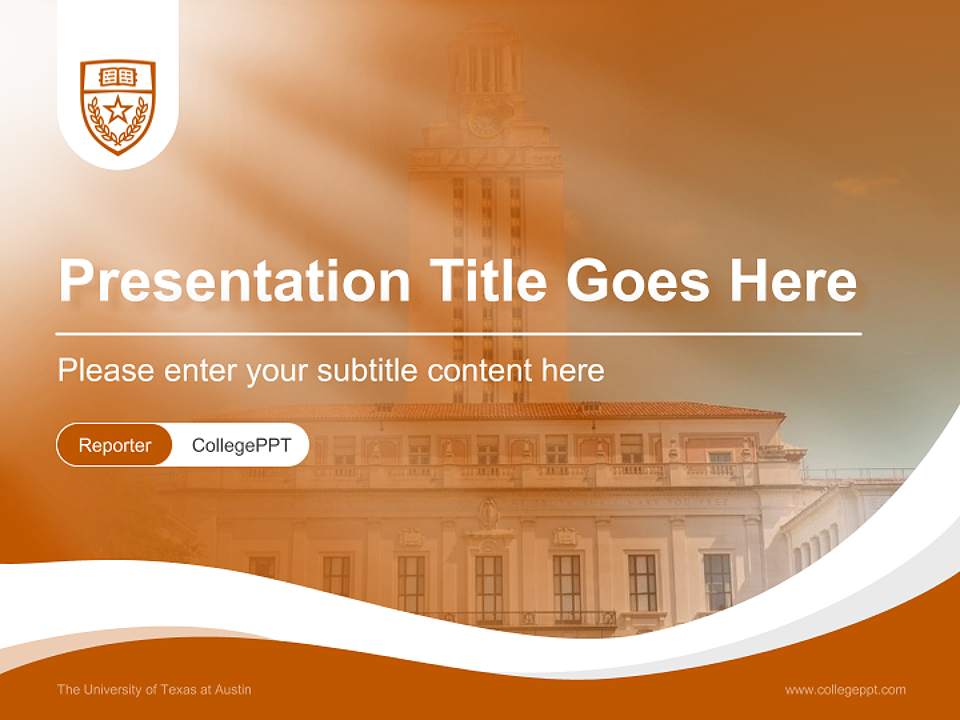 Presentation Title Goes Here

Please enter your subtitle content here

Reporter CollegePPT

The University of Texas at Austin

www.collegeppt.com